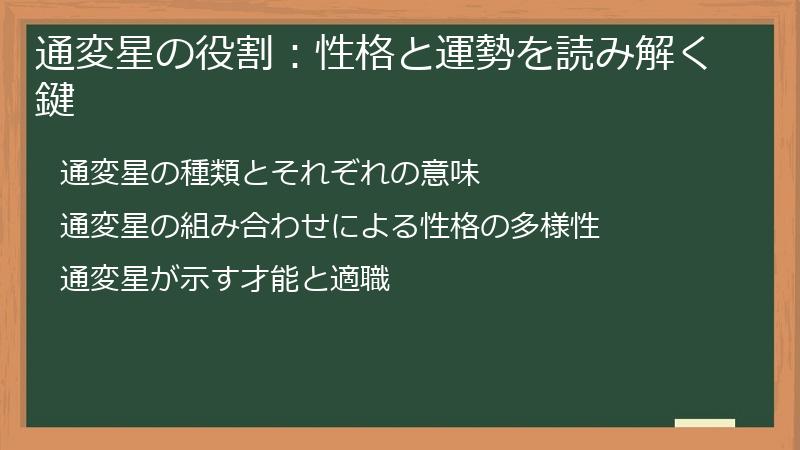 通変星の役割：性格と運勢を読み解く鍵

通変星の種類とそれぞれの意味

通変星の組み合わせによる性格の多様性

通変星が示す才能と適職